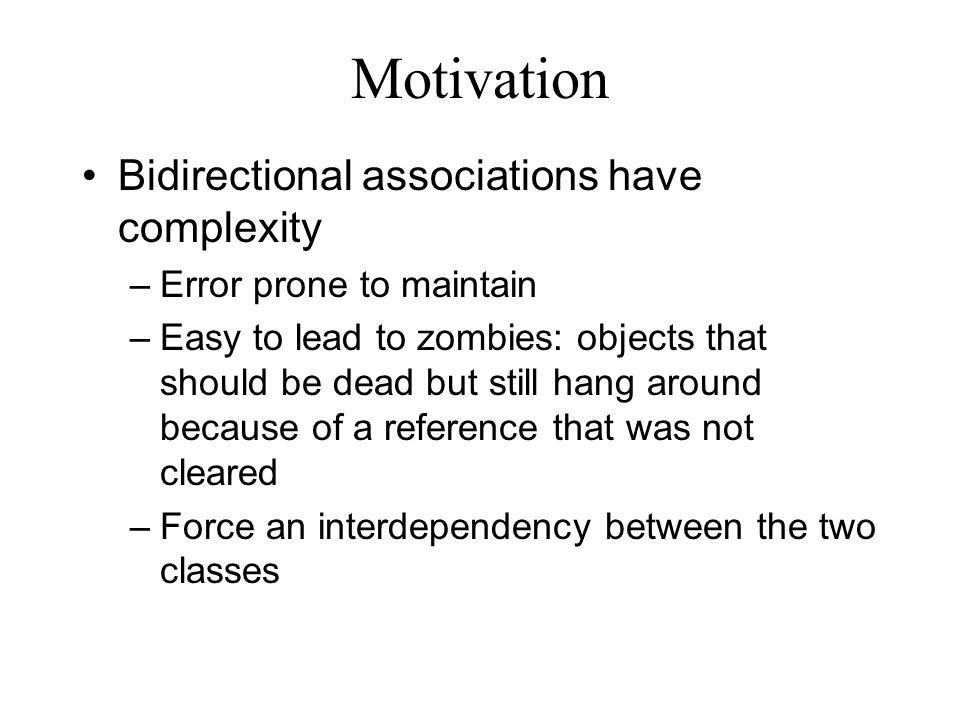 Motivation

• Bidirectional associations have complexity

– Error prone to maintain

– Easy to lead to zombies: objects that should be dead but still hang around because of a reference that was not cleared

– Force an interdependency between the two classes